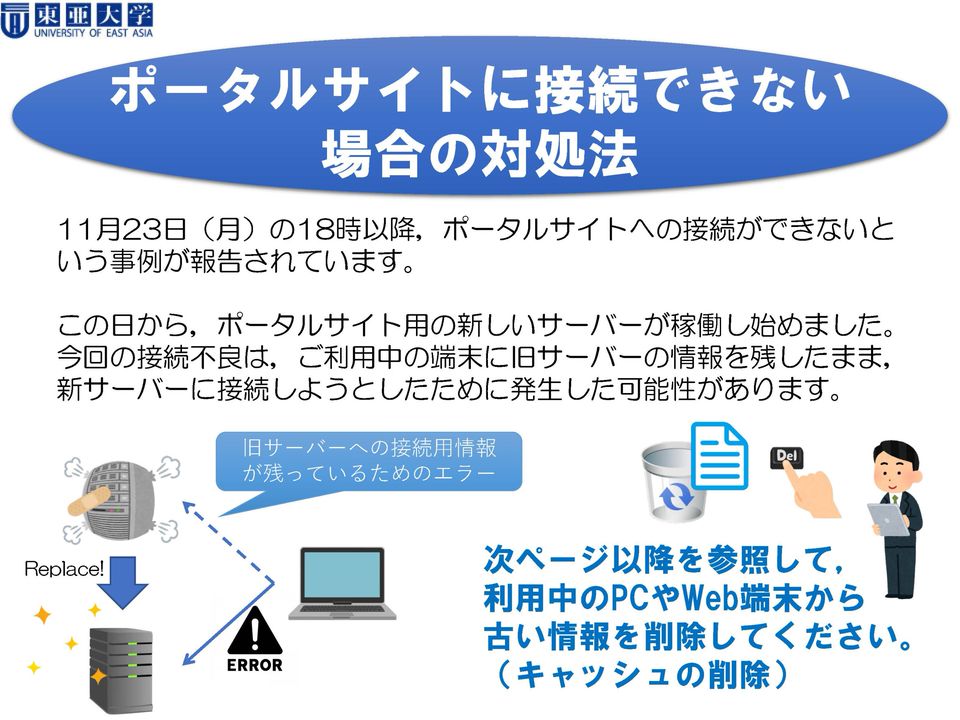 東亜大学
UNIVERSITY OF EAST ASIA

ポータルサイトに接続できない場合の対処法

11月23日（月）の18時以降，ポータルサイトへの接続ができないという事例が報告されています。

この日から，ポータルサイト用の新しいサーバーが稼働し始めました。今回の接続不良は，ご利用中の端末に旧サーバーの情報を残したまま，新サーバーに接続しようとしたために発生した可能性があります。

旧サーバーへの接続用情報が残っているためのエラー

Replace!

ERROR

Del

次ページ以降を参照して，利用中のPCやWeb端末から古い情報を削除してください。（キャッシュの削除）